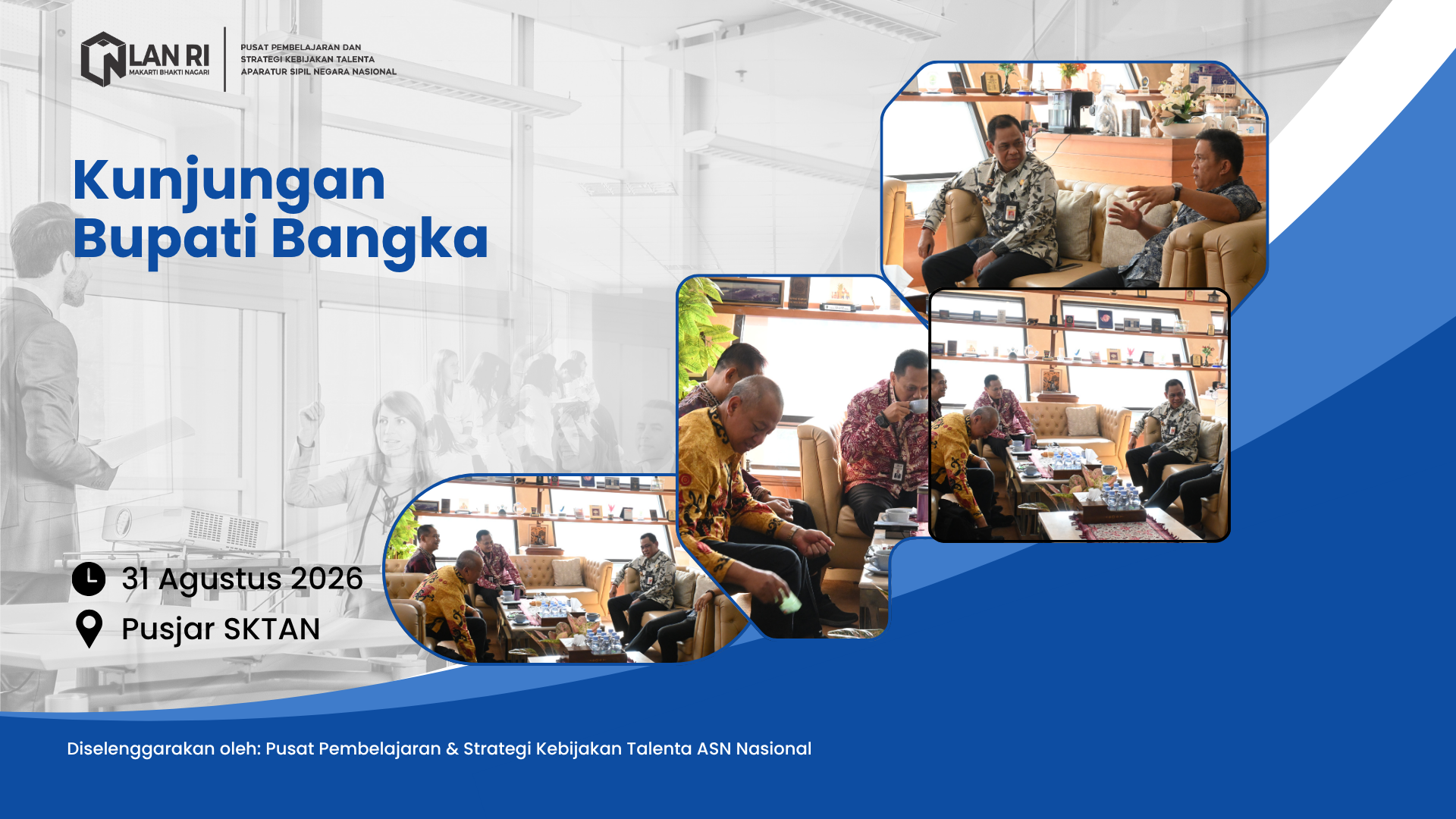 LAN RI
MAKARTI BHAKTI NAGARI

PUSAT PEMBELAJARAN DAN STRATEGI KEBIJAKAN TALENTA APARATUR SIPIL NEGARA NASIONAL

Kunjungan Bupati Bangka

31 Agustus 2026

Pusjar SKTAN

Diselenggarakan oleh: Pusat Pembelajaran & Strategi Kebijakan Talenta ASN Nasional